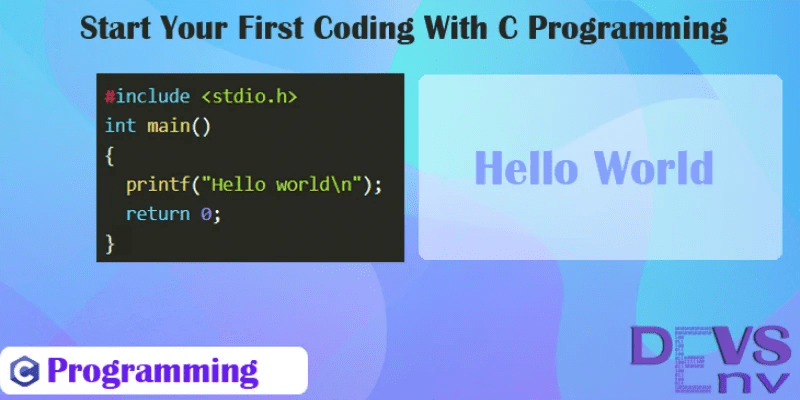 Start Your First Coding With C Programming

#include <stdio.h>
int main()
{
  printf("Hello world\n");
  return 0;
}

Hello World

C Programming

DEVS
ENV